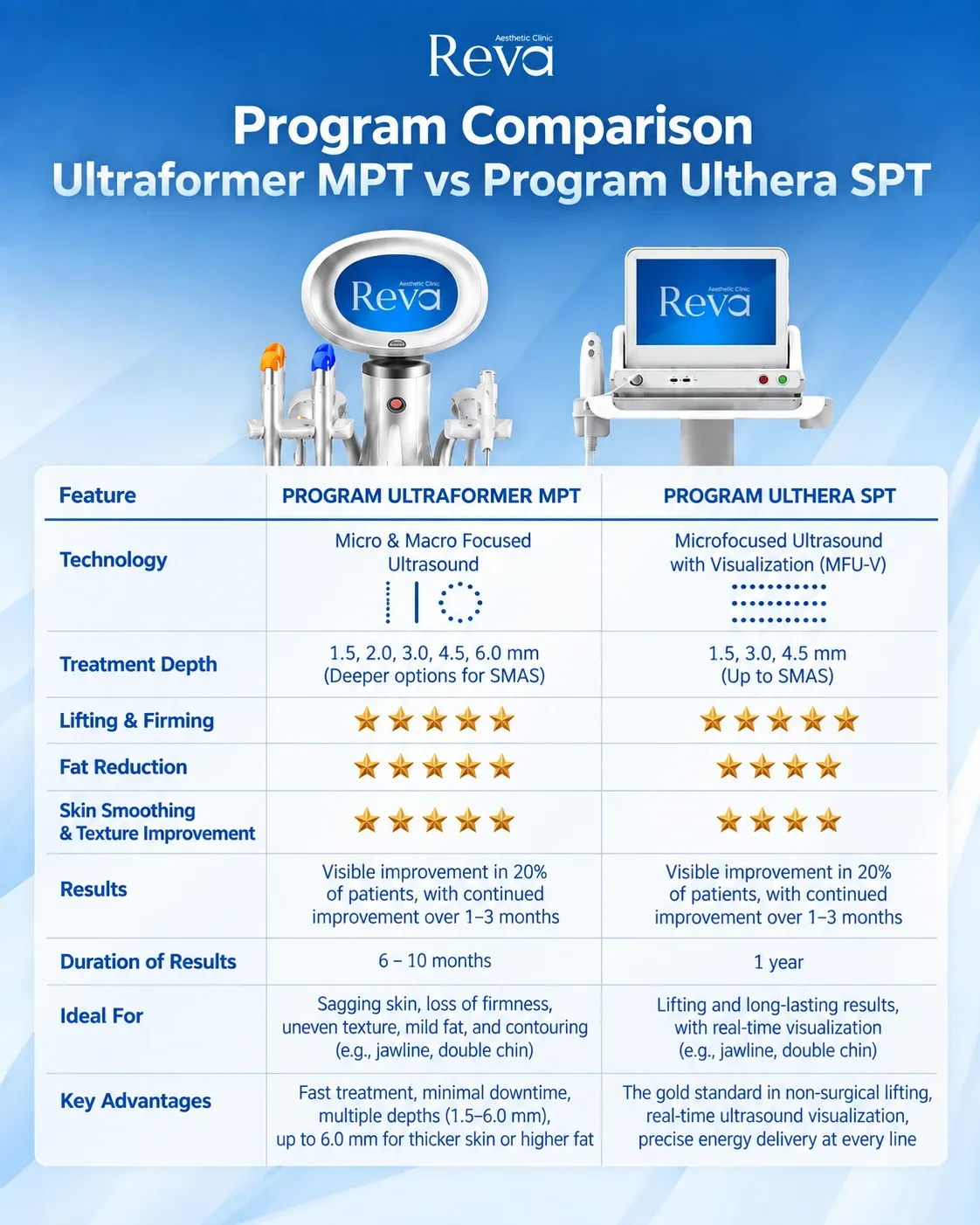 Aesthetic Clinic
Reva

Program Comparison
Ultraformer MPT vs Program Ulthera SPT

Aesthetic Clinic
Reva

Aesthetic Clinic
Reva

| Feature | PROGRAM ULTRAFORMER MPT | PROGRAM ULTHERA SPT |
|---|---|---|
| Technology | Micro & Macro Focused Ultrasound | Microfocused Ultrasound with Visualization (MFU-V) |
| Treatment Depth | 1.5, 2.0, 3.0, 4.5, 6.0 mm (Deeper options for SMAS) | 1.5, 3.0, 4.5 mm (Up to SMAS) |
| Lifting & Firming | ★★★★★ | ★★★★★ |
| Fat Reduction | ★★★★★ | ★★★★ |
| Skin Smoothing & Texture Improvement | ★★★★★ | ★★★★ |
| Results | Visible improvement in 20% of patients, with continued improvement over 1–3 months | Visible improvement in 20% of patients, with continued improvement over 1–3 months |
| Duration of Results | 6 – 10 months | 1 year |
| Ideal For | Sagging skin, loss of firmness, uneven texture, mild fat, and contouring (e.g., jawline, double chin) | Lifting and long-lasting results, with real-time visualization (e.g., jawline, double chin) |
| Key Advantages | Fast treatment, minimal downtime, multiple depths (1.5–6.0 mm), up to 6.0 mm for thicker skin or higher fat | The gold standard in non-surgical lifting, real-time ultrasound visualization, precise energy delivery at every line |